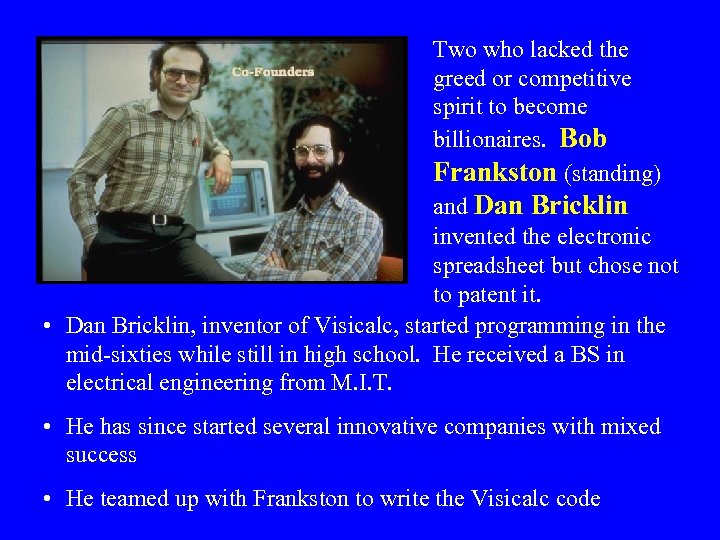 Co-Founders

Two who lacked the greed or competitive spirit to become billionaires. Bob Frankston (standing) and Dan Bricklin invented the electronic spreadsheet but chose not to patent it.

• Dan Bricklin, inventor of Visicalc, started programming in the mid-sixties while still in high school. He received a BS in electrical engineering from M.I.T.

• He has since started several innovative companies with mixed success

• He teamed up with Frankston to write the Visicalc code